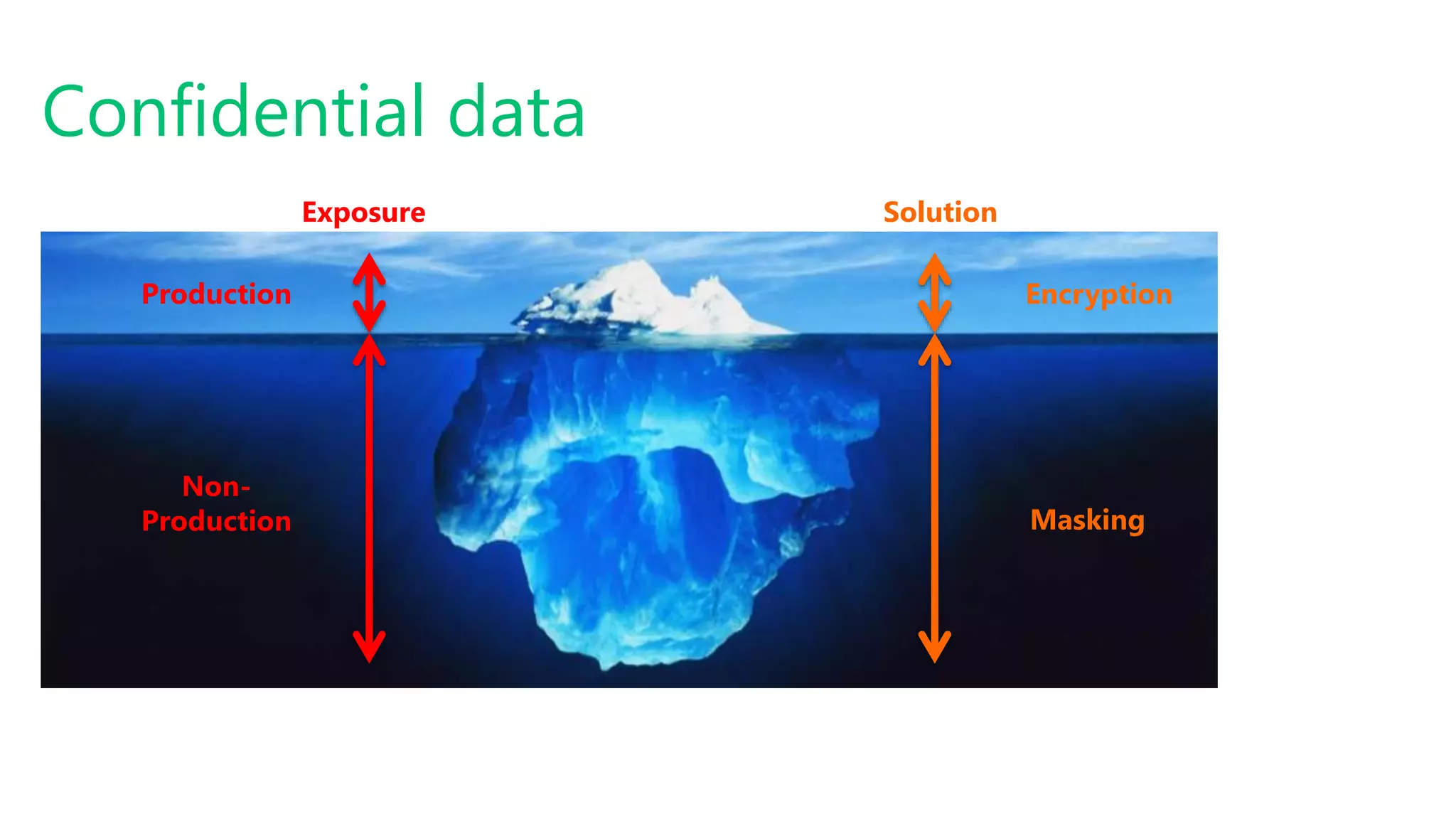 Confidential data

Exposure

Solution

Production

Encryption

Non-Production

Masking